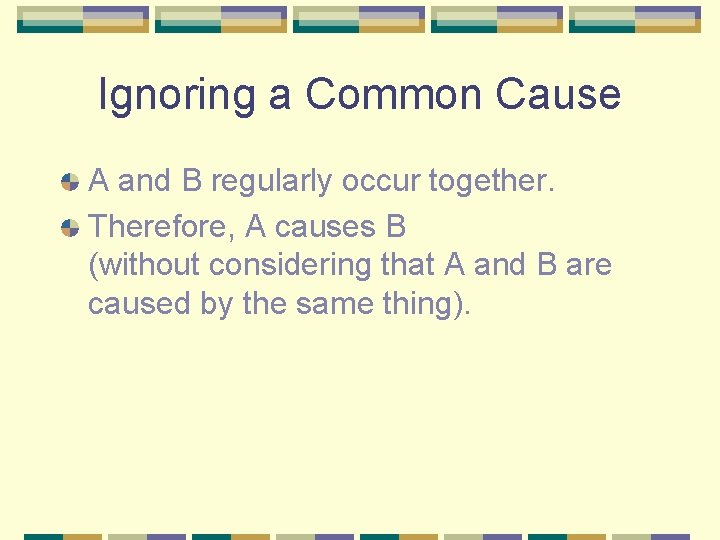 Ignoring a Common Cause

A and B regularly occur together.

Therefore, A causes B
(without considering that A and B are caused by the same thing).